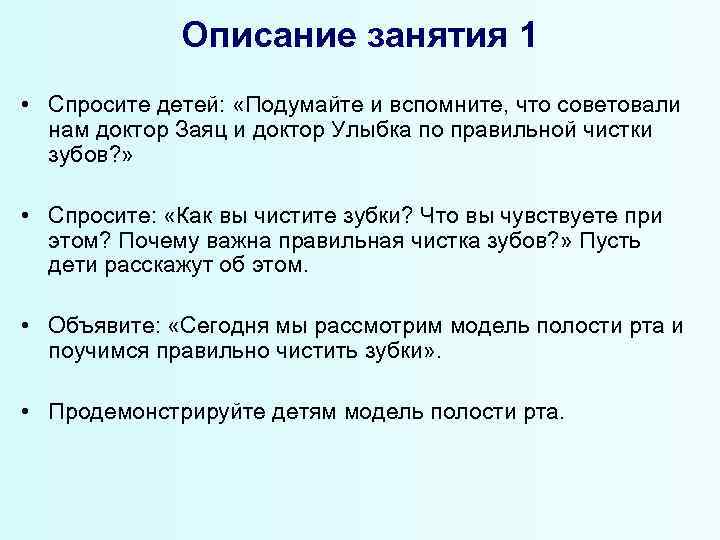 Описание занятия 1

• Спросите детей: «Подумайте и вспомните, что советовали нам доктор Заяц и доктор Улыбка по правильной чистки зубов?»

• Спросите: «Как вы чистите зубки? Что вы чувствуете при этом? Почему важна правильная чистка зубов?» Пусть дети расскажут об этом.

• Объявите: «Сегодня мы рассмотрим модель полости рта и поучимся правильно чистить зубки».

• Продемонстрируйте детям модель полости рта.